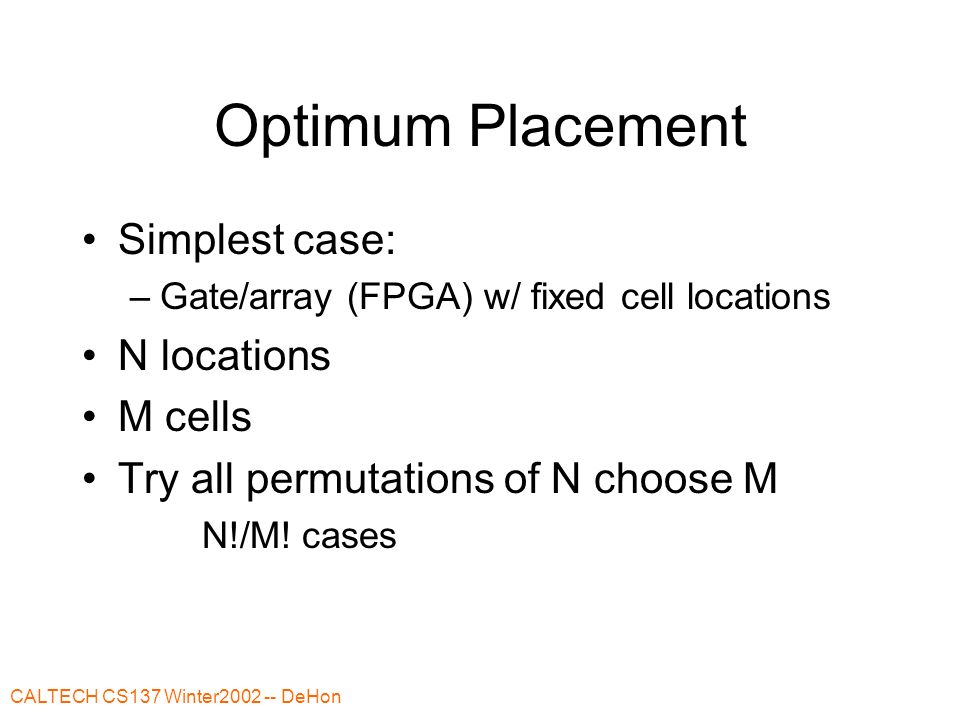 Optimum Placement

• Simplest case:
– Gate/array (FPGA) w/ fixed cell locations
• N locations
• M cells
• Try all permutations of N choose M
N!/M! cases

CALTECH CS137 Winter2002 -- DeHon